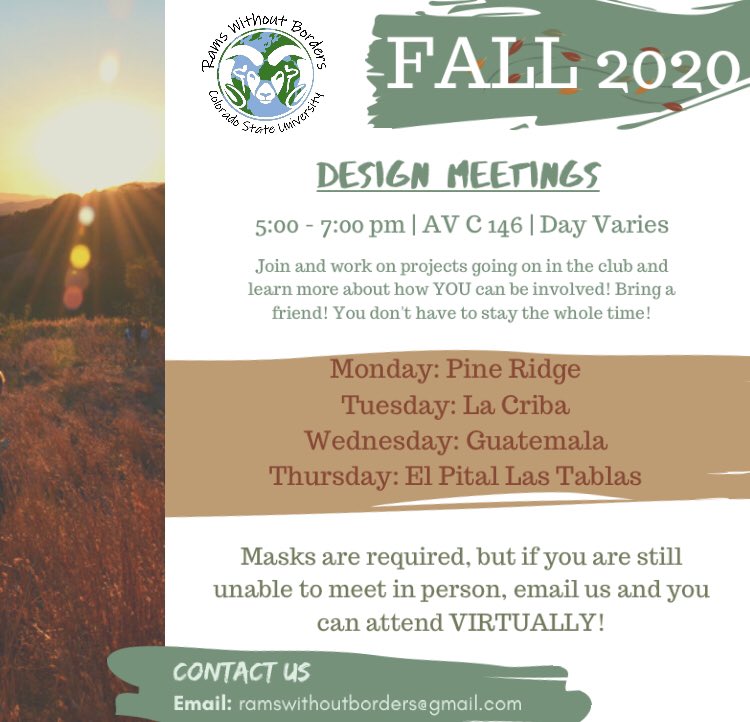 Rams Without Borders
Colorado State University

FALL 2020

DESIGN MEETINGS

5:00 - 7:00 pm | AV C 146 | Day Varies

Join and work on projects going on in the club and learn more about how YOU can be involved! Bring a friend! You don't have to stay the whole time!

Monday: Pine Ridge
Tuesday: La Criba
Wednesday: Guatemala
Thursday: El Pital Las Tablas

Masks are required, but if you are still unable to meet in person, email us and you can attend VIRTUALLY!

CONTACT US
Email: ramswithoutborders@gmail.com